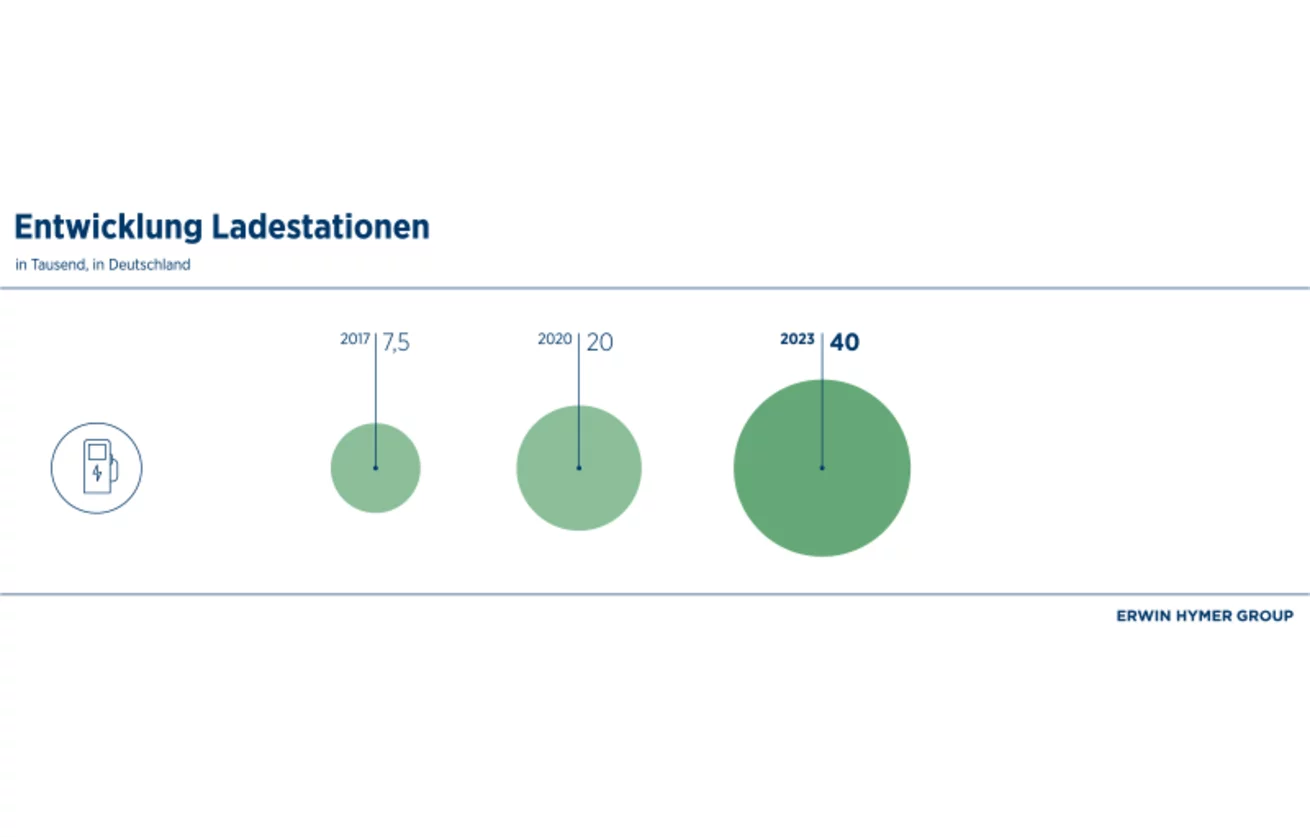 Entwicklung Ladestationen

in Tausend, in Deutschland

2017 7,5

2020 20

2023 40

ERWIN HYMER GROUP